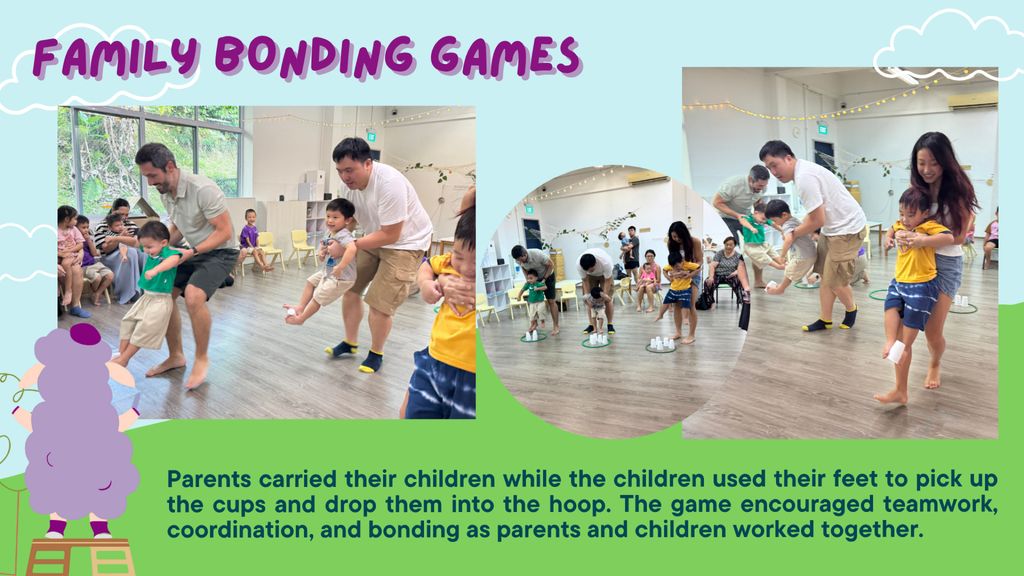 FAMILY BONDING GAMES

Parents carried their children while the children used their feet to pick up the cups and drop them into the hoop. The game encouraged teamwork, coordination, and bonding as parents and children worked together.